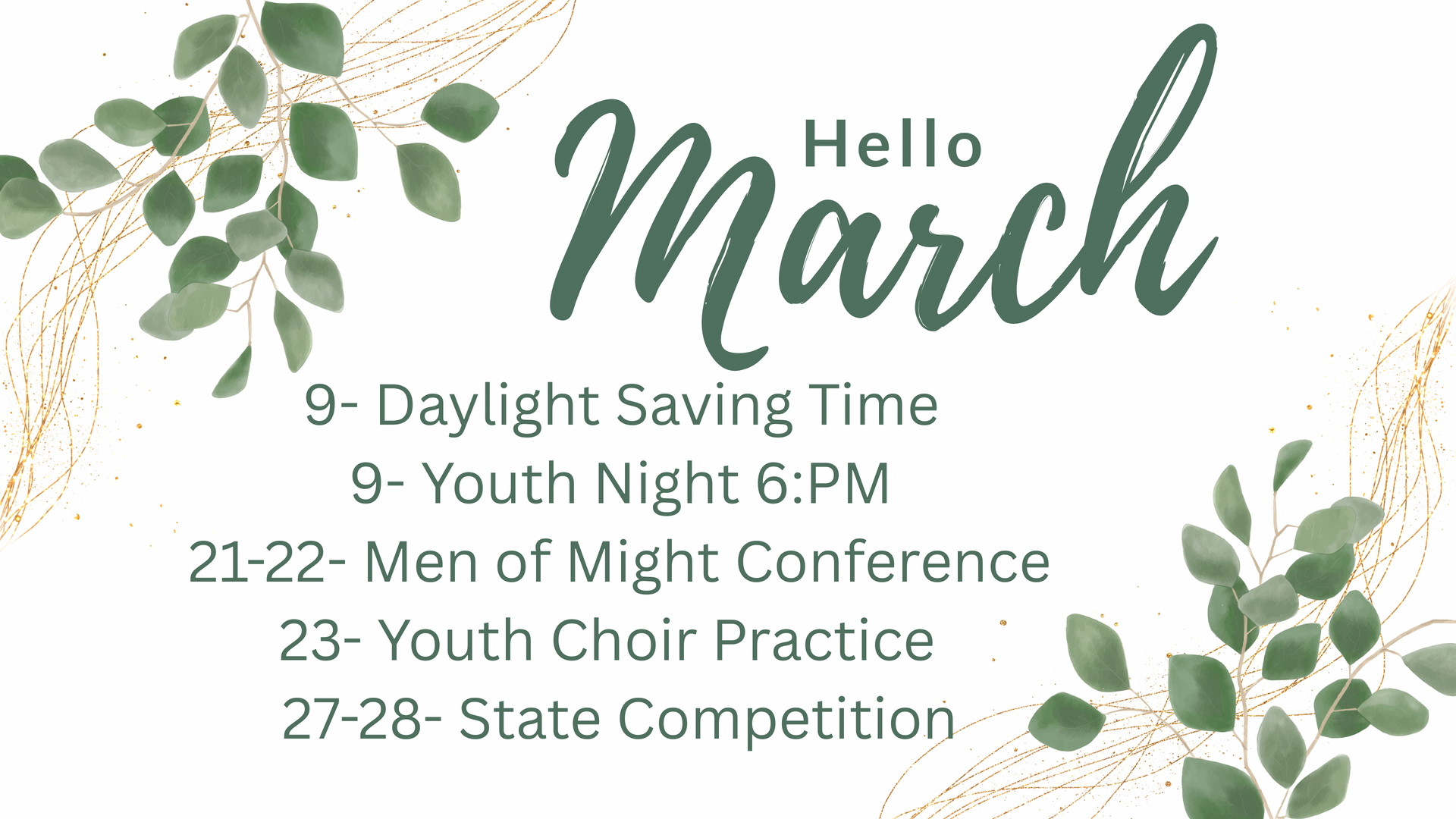 Hello
March

9- Daylight Saving Time
9- Youth Night 6:PM
21-22- Men of Might Conference
23- Youth Choir Practice
27-28- State Competition